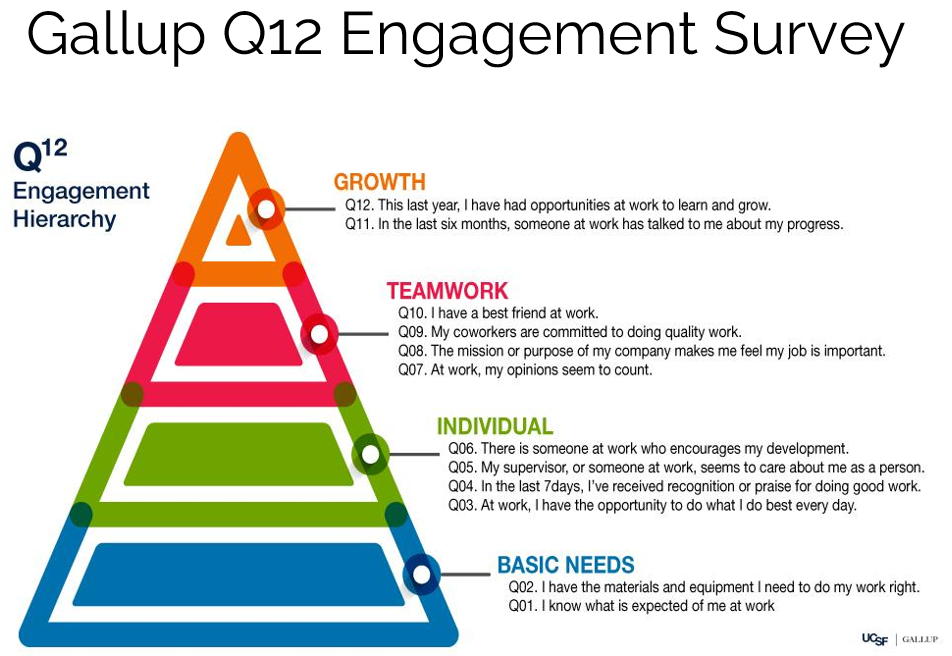 Gallup Q12 Engagement Survey

$Q^{12}$
Engagement Hierarchy

GROWTH
Q12. This last year, I have had opportunities at work to learn and grow.
Q11. In the last six months, someone at work has talked to me about my progress.

TEAMWORK
Q10. I have a best friend at work.
Q09. My coworkers are committed to doing quality work.
Q08. The mission or purpose of my company makes me feel my job is important.
Q07. At work, my opinions seem to count.

INDIVIDUAL
Q06. There is someone at work who encourages my development.
Q05. My supervisor, or someone at work, seems to care about me as a person.
Q04. In the last 7days, I've received recognition or praise for doing good work.
Q03. At work, I have the opportunity to do what I do best every day.

BASIC NEEDS
Q02. I have the materials and equipment I need to do my work right.
Q01. I know what is expected of me at work

UCSF | GALLUP